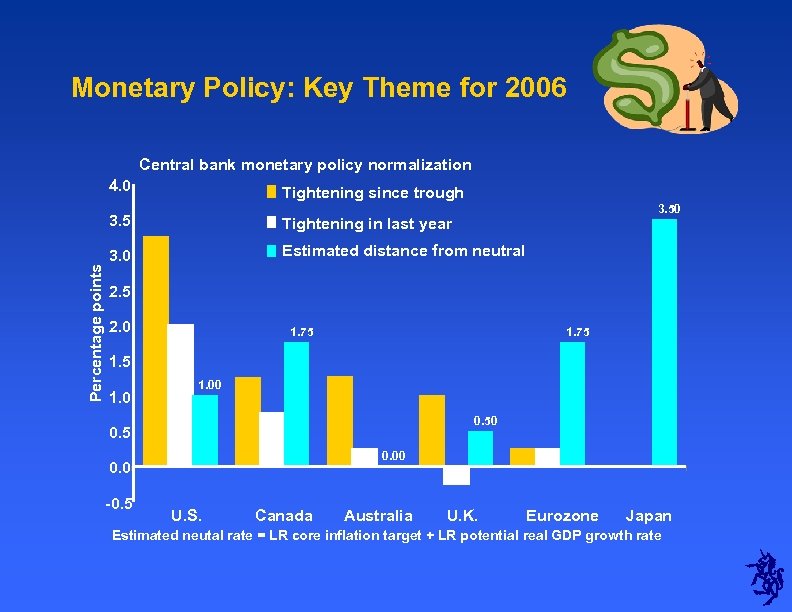 Monetary Policy: Key Theme for 2006

Central bank monetary policy normalization

Tightening since trough
Tightening in last year
Estimated distance from neutral

Percentage points

4.0
3.5
3.0
2.5
2.0
1.5
1.0
0.5
0.0
-0.5

1.00
1.75
0.00
0.50
1.75
3.50

U.S. Canada Australia U.K. Eurozone Japan

Estimated neutal rate = LR core inflation target + LR potential real GDP growth rate